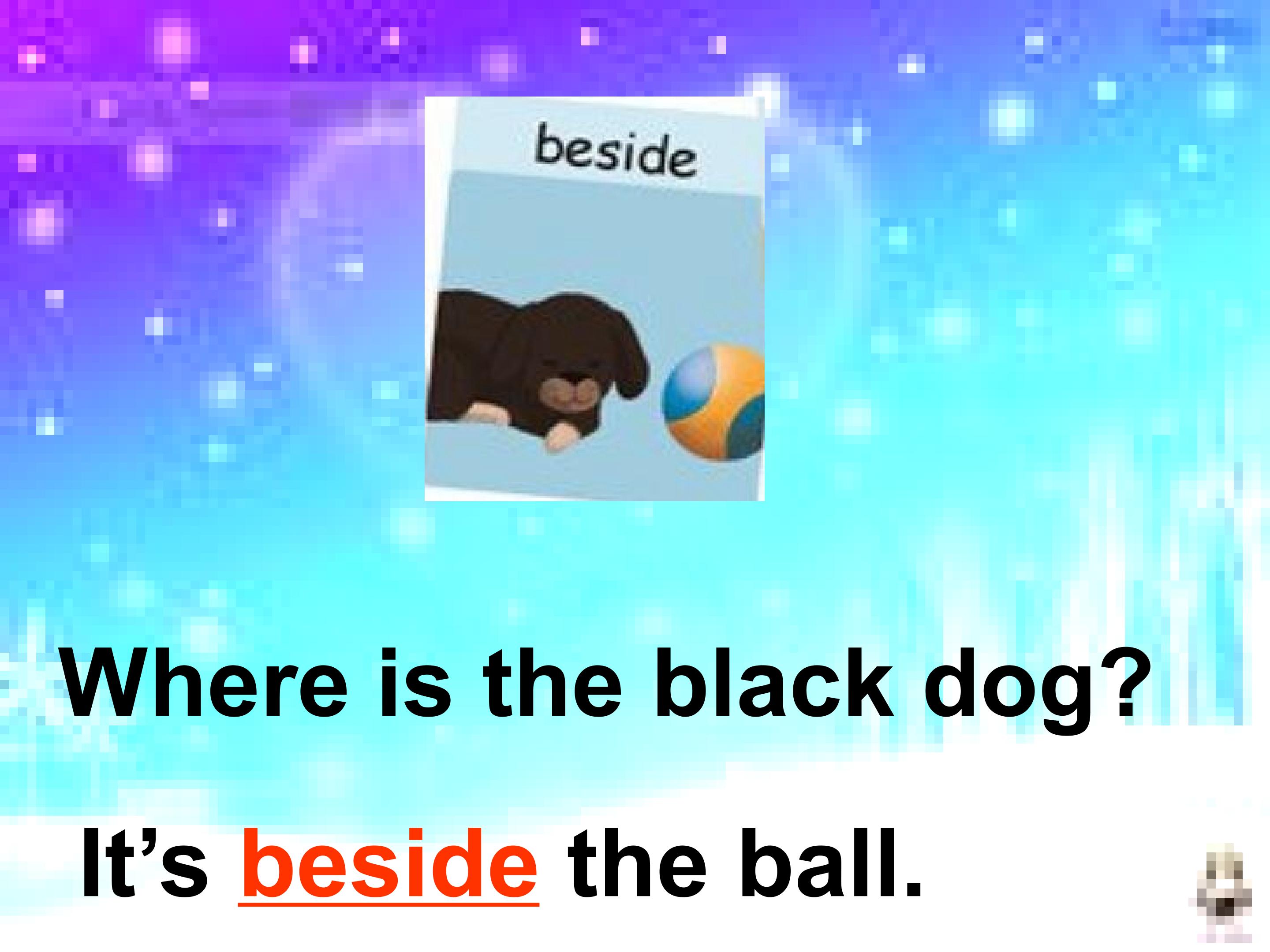 beside

Where is the black dog?

It’s beside the ball.